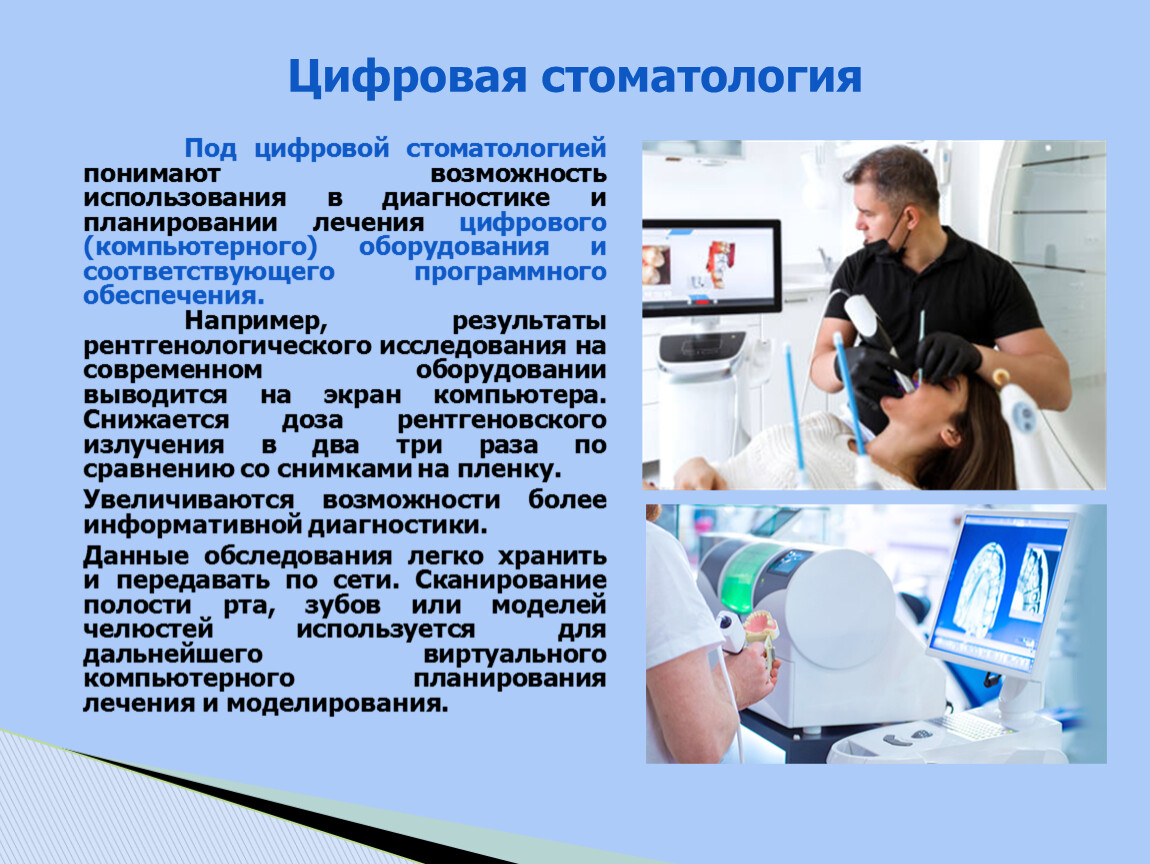 Цифровая стоматология

Под цифровой стоматологией понимают возможность использования в диагностике и планировании лечения цифрового (компьютерного) оборудования и соответствующего программного обеспечения.

Например, результаты рентгенологического исследования на современном оборудовании выводится на экран компьютера. Снижается доза рентгеновского излучения в два три раза по сравнению со снимками на пленку.

Увеличиваются возможности более информативной диагностики.

Данные обследования легко хранить и передавать по сети. Сканирование полости рта, зубов или моделей челюстей используется для дальнейшего виртуального компьютерного планирования лечения и моделирования.